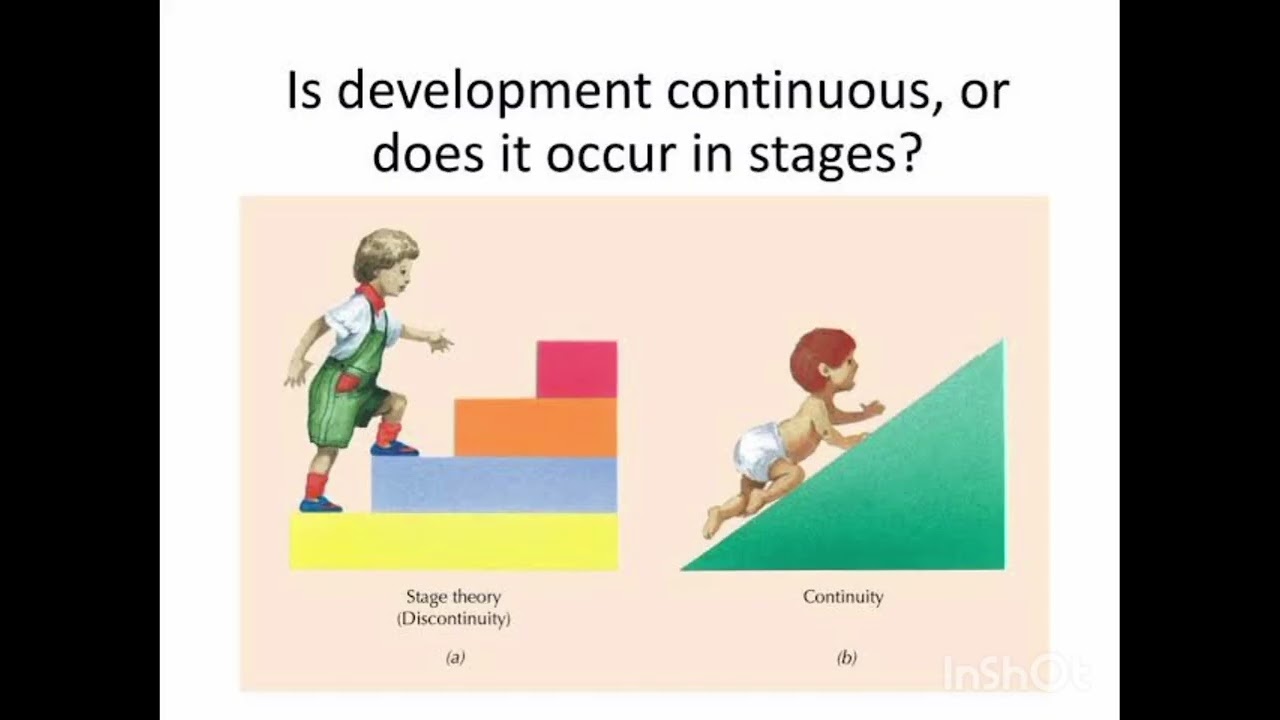 Is development continuous, or does it occur in stages?

Stage theory
(Discontinuity)

(a)

Continuity

(b)

InShOt